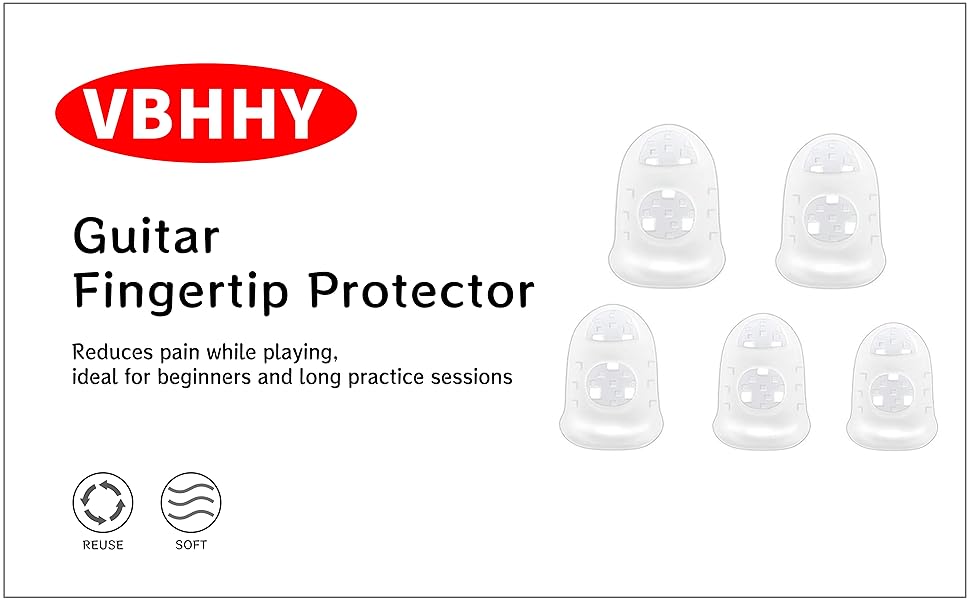 VBHHY

Guitar
Fingertip Protector

Reduces pain while playing,
ideal for beginners and long practice sessions

REUSE

SOFT